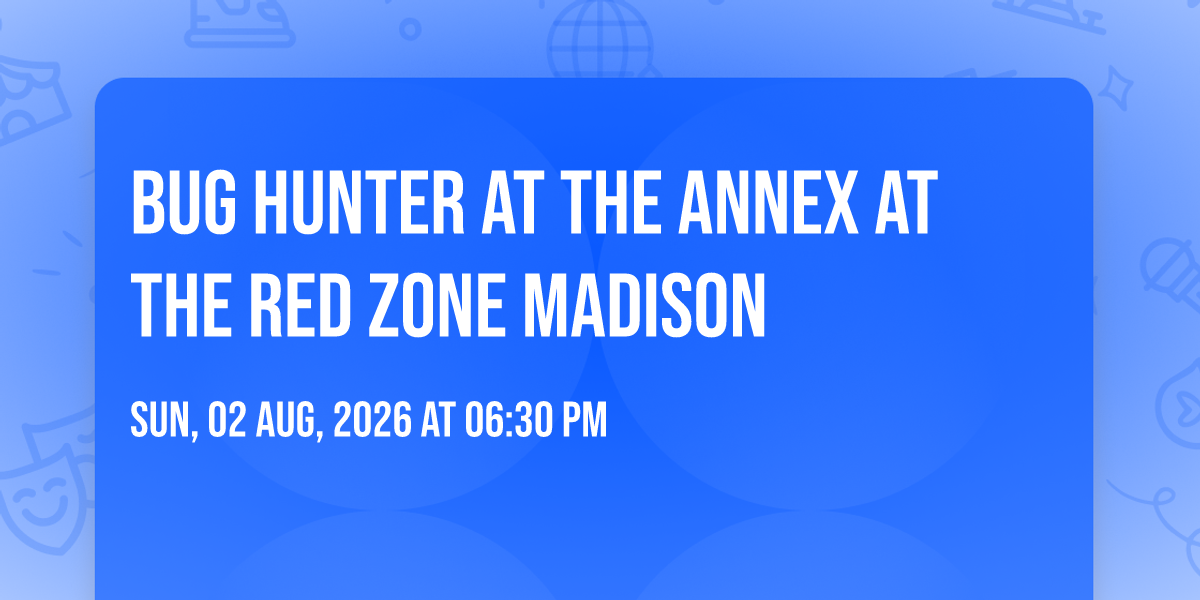 BUG HUNTER AT THE ANNEX AT THE RED ZONE MADISON

SUN, 02 AUG, 2026 AT 06:30 PM